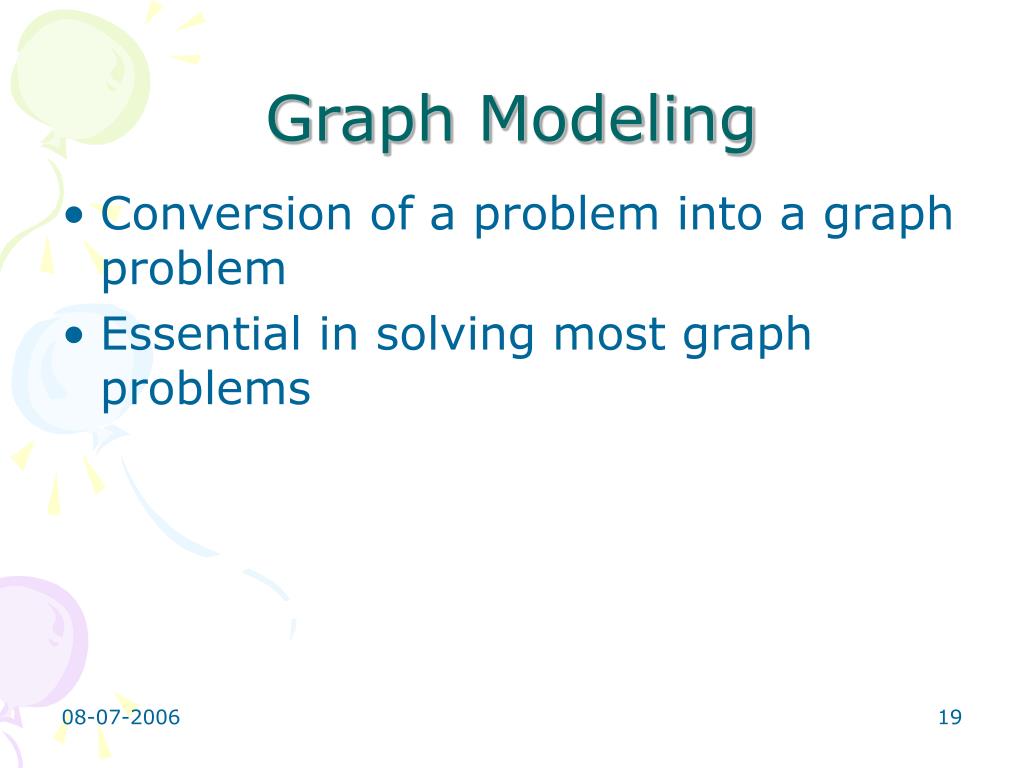 Graph Modeling

• Conversion of a problem into a graph problem
• Essential in solving most graph problems

08-07-2006

19